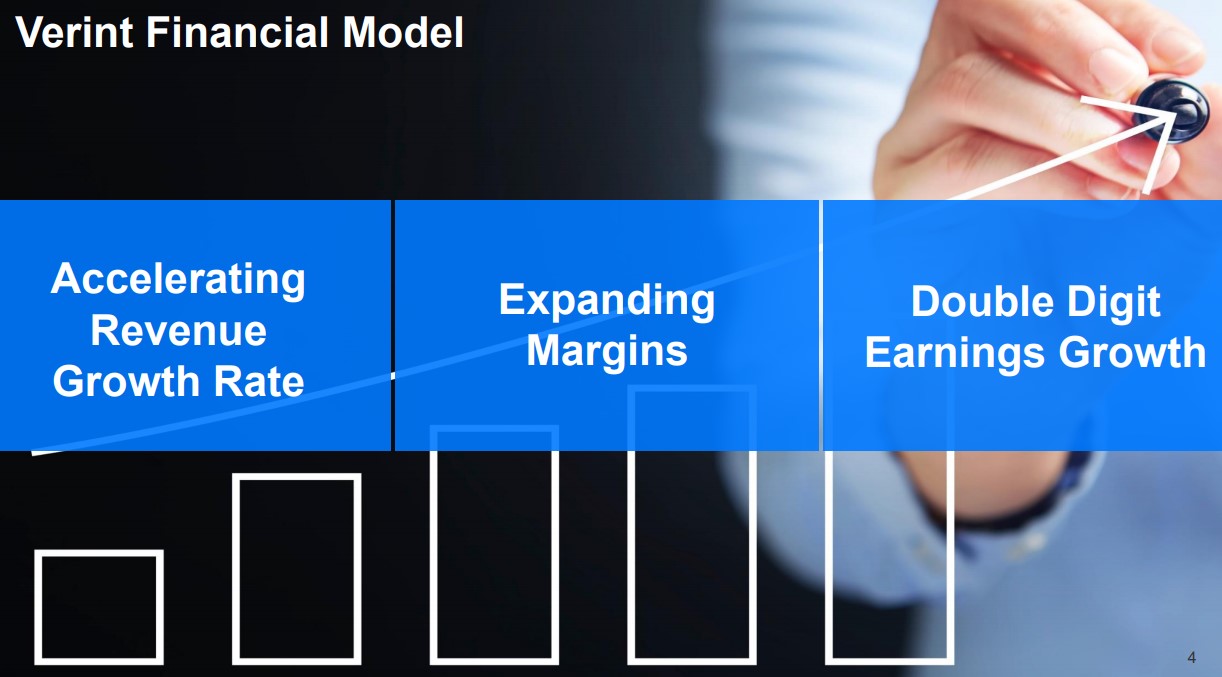 Verint Financial Model

Accelerating Revenue Growth Rate

Expanding Margins

Double Digit Earnings Growth

4